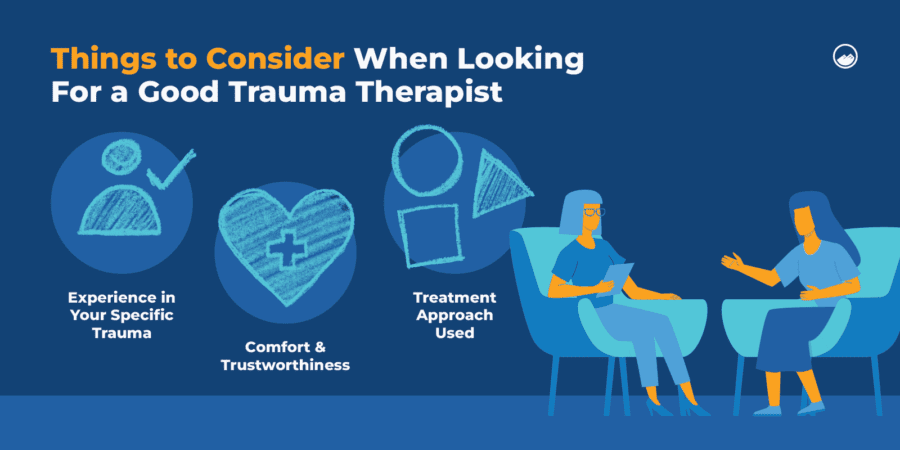 Things to Consider When Looking For a Good Trauma Therapist

Experience in Your Specific Trauma

Comfort & Trustworthiness

Treatment Approach Used